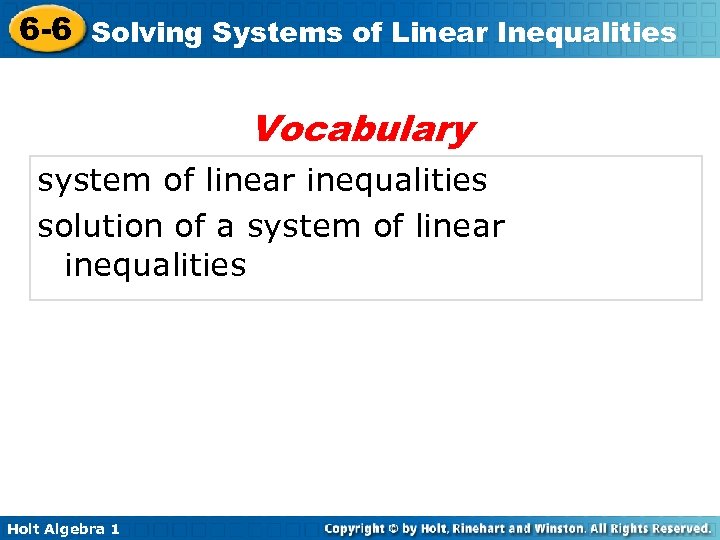 6-6 Solving Systems of Linear Inequalities

Vocabulary

system of linear inequalities
solution of a system of linear inequalities

Holt Algebra 1

Copyright © by Holt, Rinehart and Winston. All Rights Reserved.